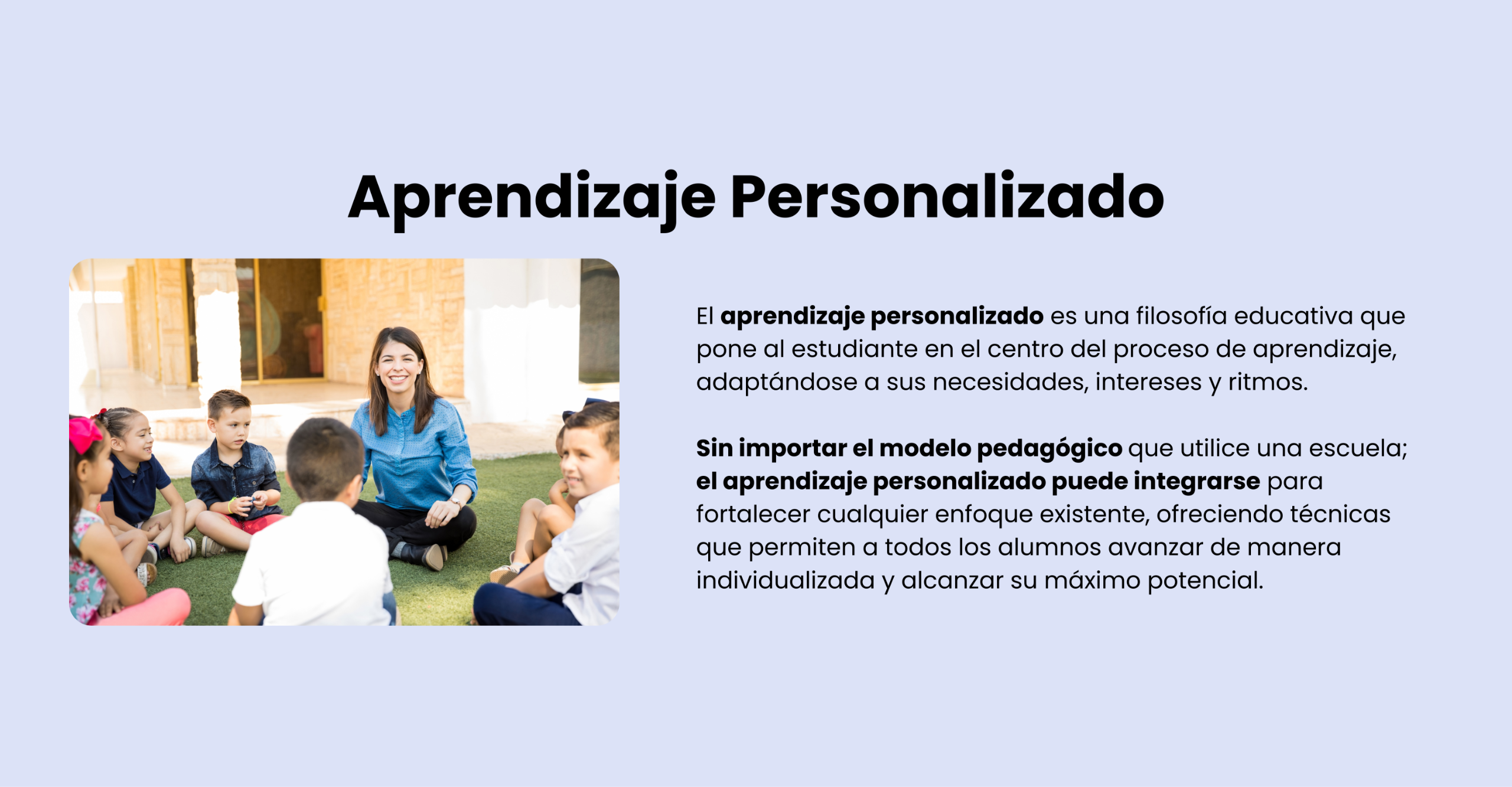 Aprendizaje Personalizado

El aprendizaje personalizado es una filosofía educativa que pone al estudiante en el centro del proceso de aprendizaje, adaptándose a sus necesidades, intereses y ritmos.

Sin importar el modelo pedagógico que utilice una escuela; el aprendizaje personalizado puede integrarse para fortalecer cualquier enfoque existente, ofreciendo técnicas que permiten a todos los alumnos avanzar de manera individualizada y alcanzar su máximo potencial.